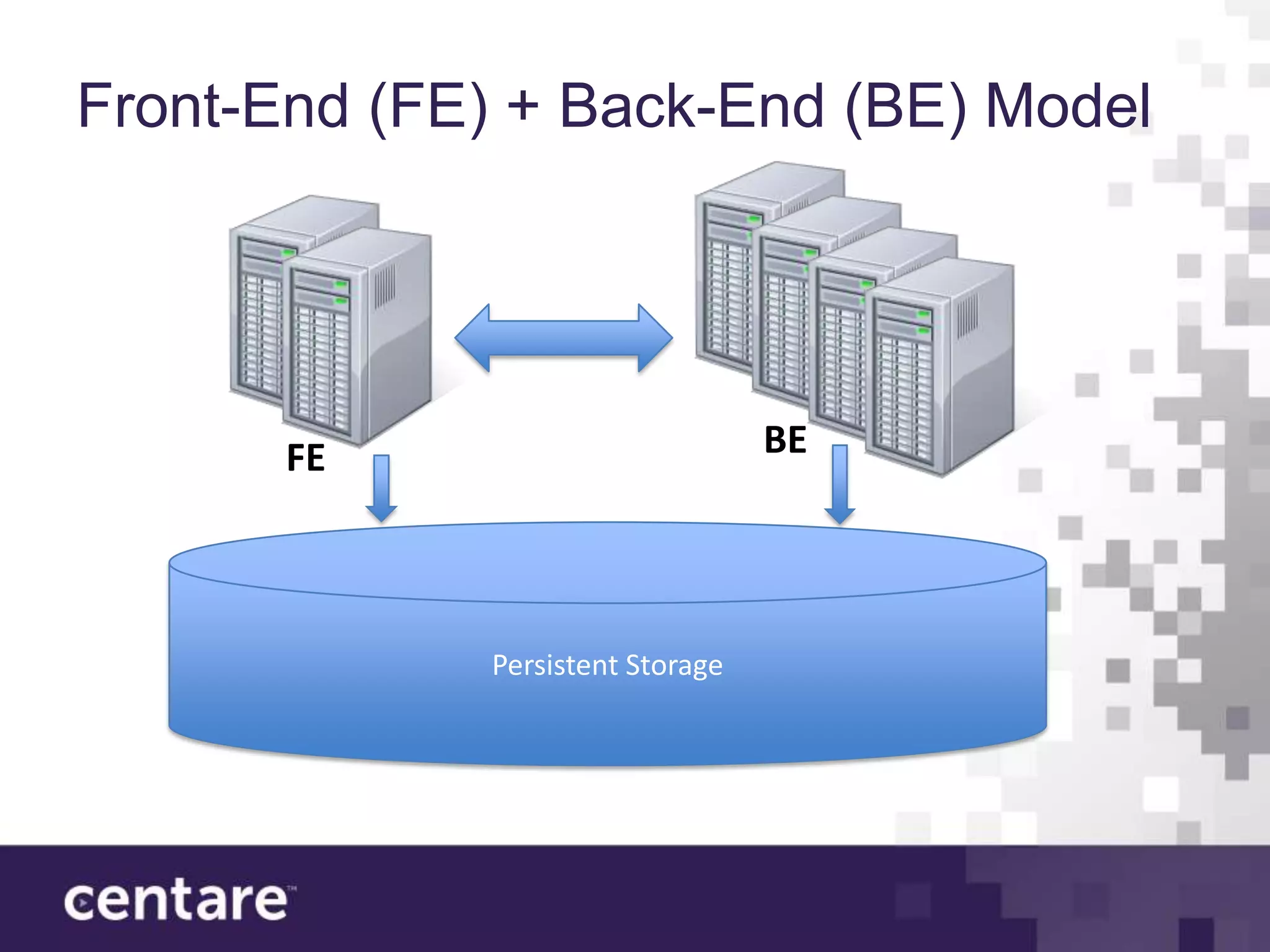 Front-End (FE) + Back-End (BE) Model

FE

BE

Persistent Storage

centare™